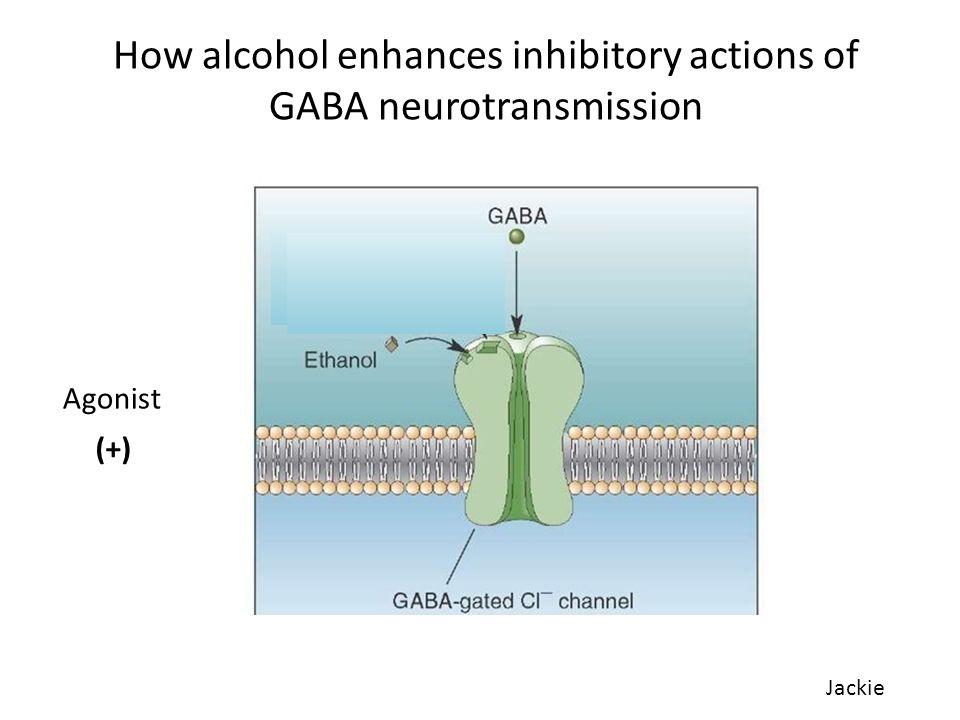 How alcohol enhances inhibitory actions of GABA neurotransmission

GABA

Ethanol

Agonist

(+)

GABA-gated $Cl^-$ channel

Jackie